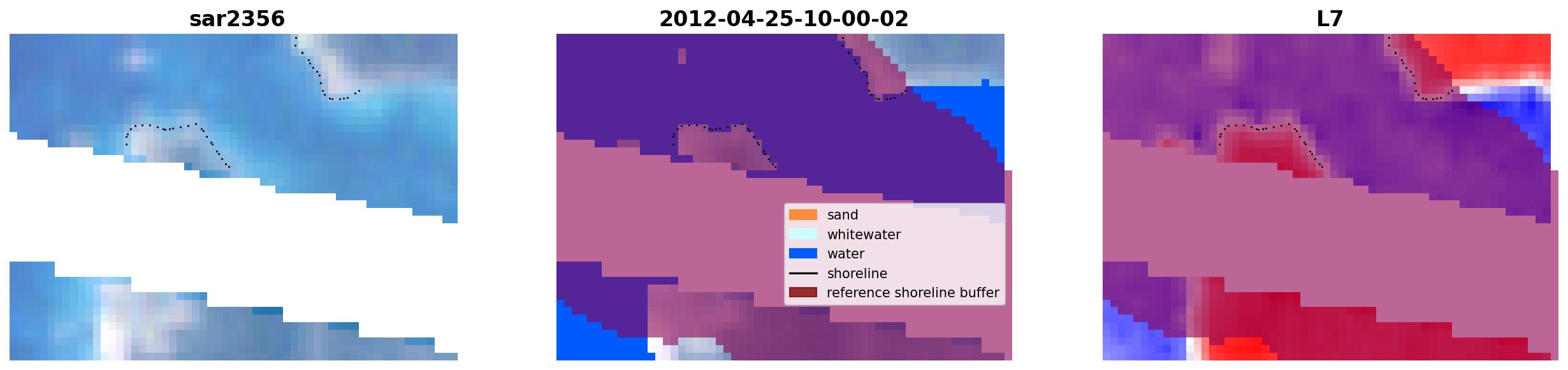 sar2356

2012-04-25-10-00-02

sand
whitewater
water
shoreline
reference shoreline buffer

L7